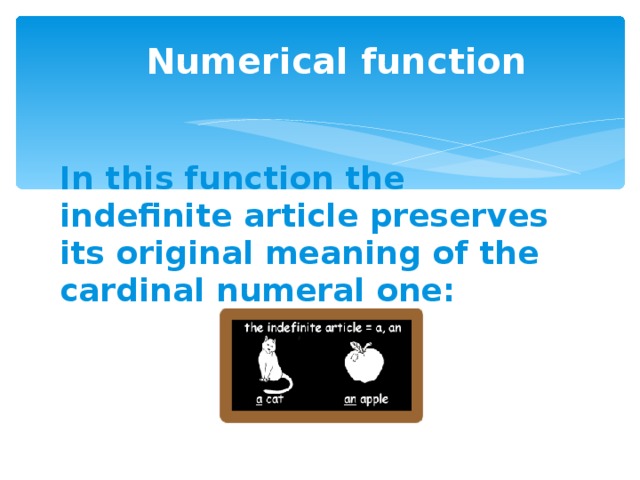 Numerical function

In this function the indefinite article preserves its original meaning of the cardinal numeral one:

the indefinite article = a, an

a cat

an apple